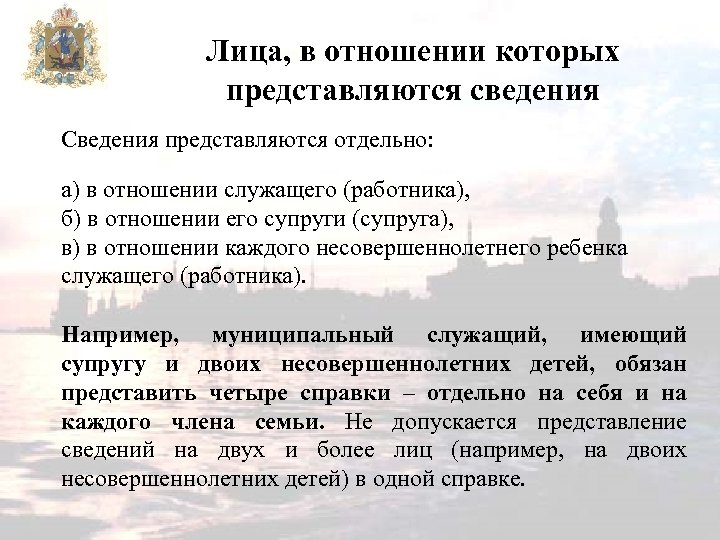 Лица, в отношении которых представляются сведения

Сведения представляются отдельно:

а) в отношении служащего (работника),
б) в отношении его супруги (супруга),
в) в отношении каждого несовершеннолетнего ребенка служащего (работника).

Например, муниципальный служащий, имеющий супругу и двоих несовершеннолетних детей, обязан представить четыре справки – отдельно на себя и на каждого члена семьи. Не допускается представление сведений на двух и более лиц (например, на двоих несовершеннолетних детей) в одной справке.